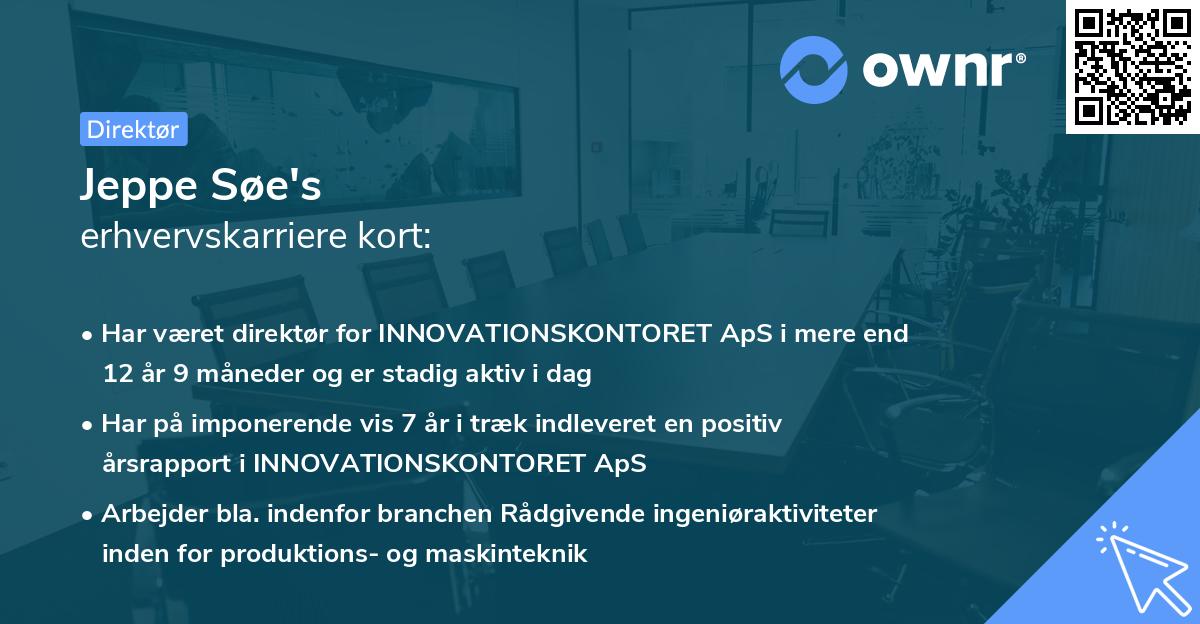 ownr®

Direktør

Jeppe Søe's
erhvervskarriere kort:

• Har været direktør for INNOVATIONSKONTORET ApS i mere end 12 år 9 måneder og er stadig aktiv i dag

• Har på imponerende vis 7 år i træk indleveret en positiv årsrapport i INNOVATIONSKONTORET ApS

• Arbejder bla. indenfor branchen Rådgivende ingeniøraktiviteter inden for produktions- og maskinteknik